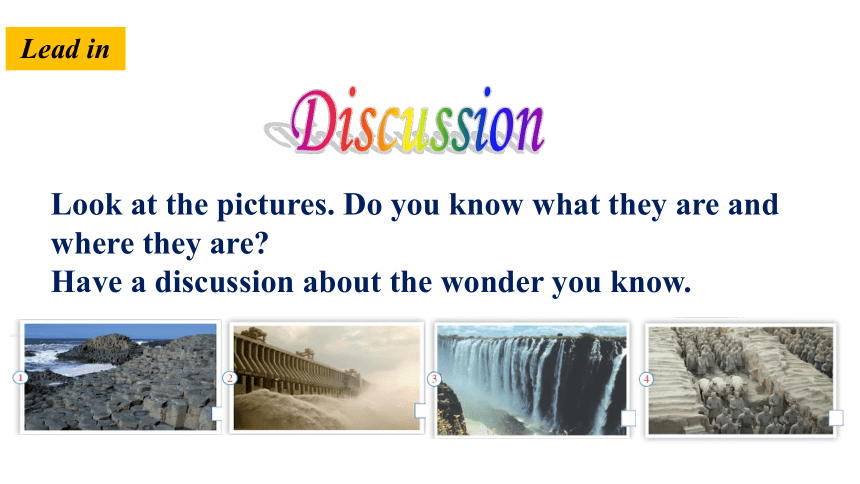 Lead in

Discussion

Look at the pictures. Do you know what they are and where they are?
Have a discussion about the wonder you know.

①

②

③

④